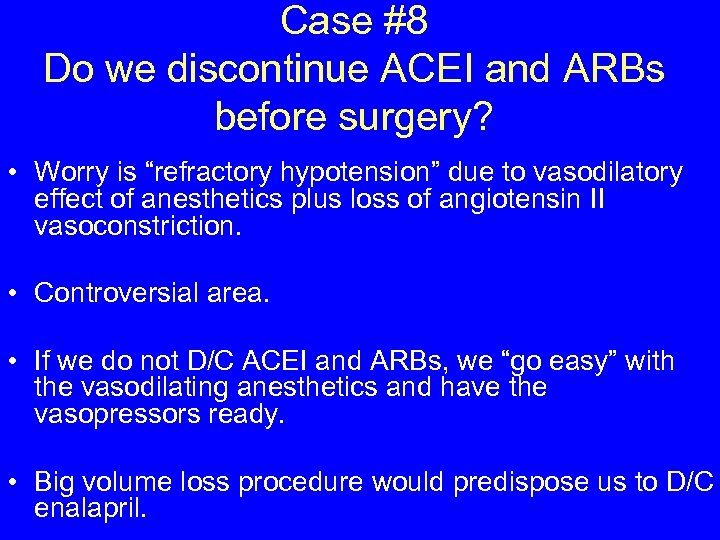 Case #8
Do we discontinue ACEI and ARBs before surgery?

• Worry is “refractory hypotension” due to vasodilatory effect of anesthetics plus loss of angiotensin II vasoconstriction.

• Controversial area.

• If we do not D/C ACEI and ARBs, we “go easy” with the vasodilating anesthetics and have the vasopressors ready.

• Big volume loss procedure would predispose us to D/C enalapril.